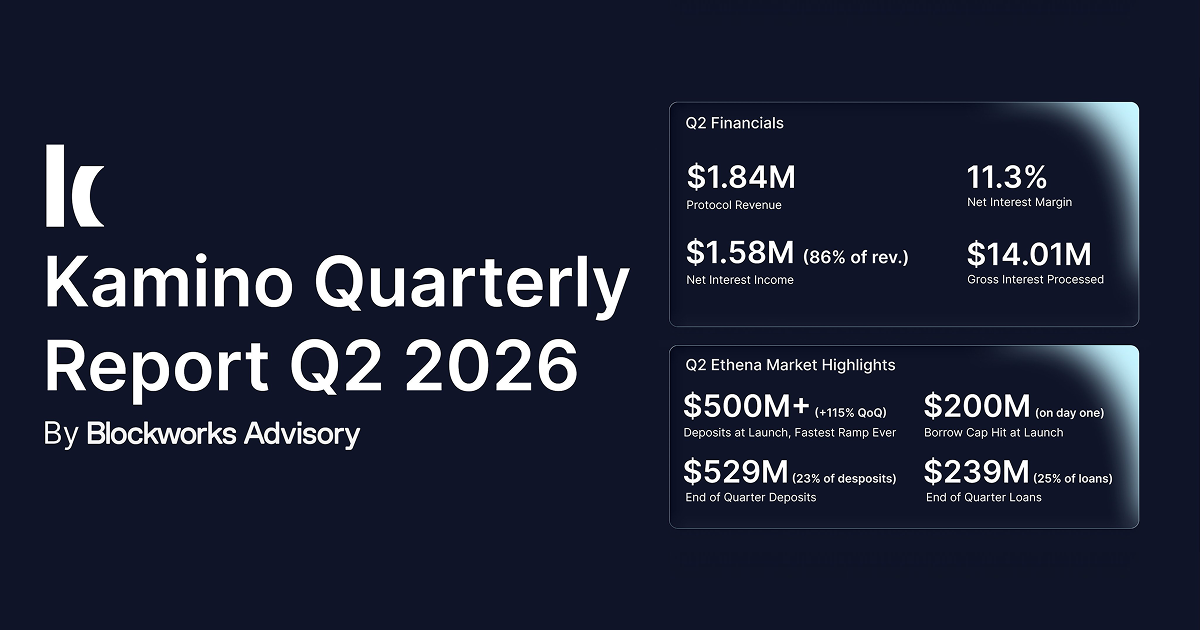 Kamino Quarterly Report Q2 2026

By Blockworks Advisory

Q2 Financials

$1.84M
Protocol Revenue

11.3%
Net Interest Margin

$1.58M (86% of rev.)
Net Interest Income

$14.01M
Gross Interest Processed

Q2 Ethena Market Highlights

$500M+ (+115% QoQ)
Deposits at Launch, Fastest Ramp Ever

$200M (on day one)
Borrow Cap Hit at Launch

$529M (23% of desposits)
End of Quarter Deposits

$239M (25% of loans)
End of Quarter Loans